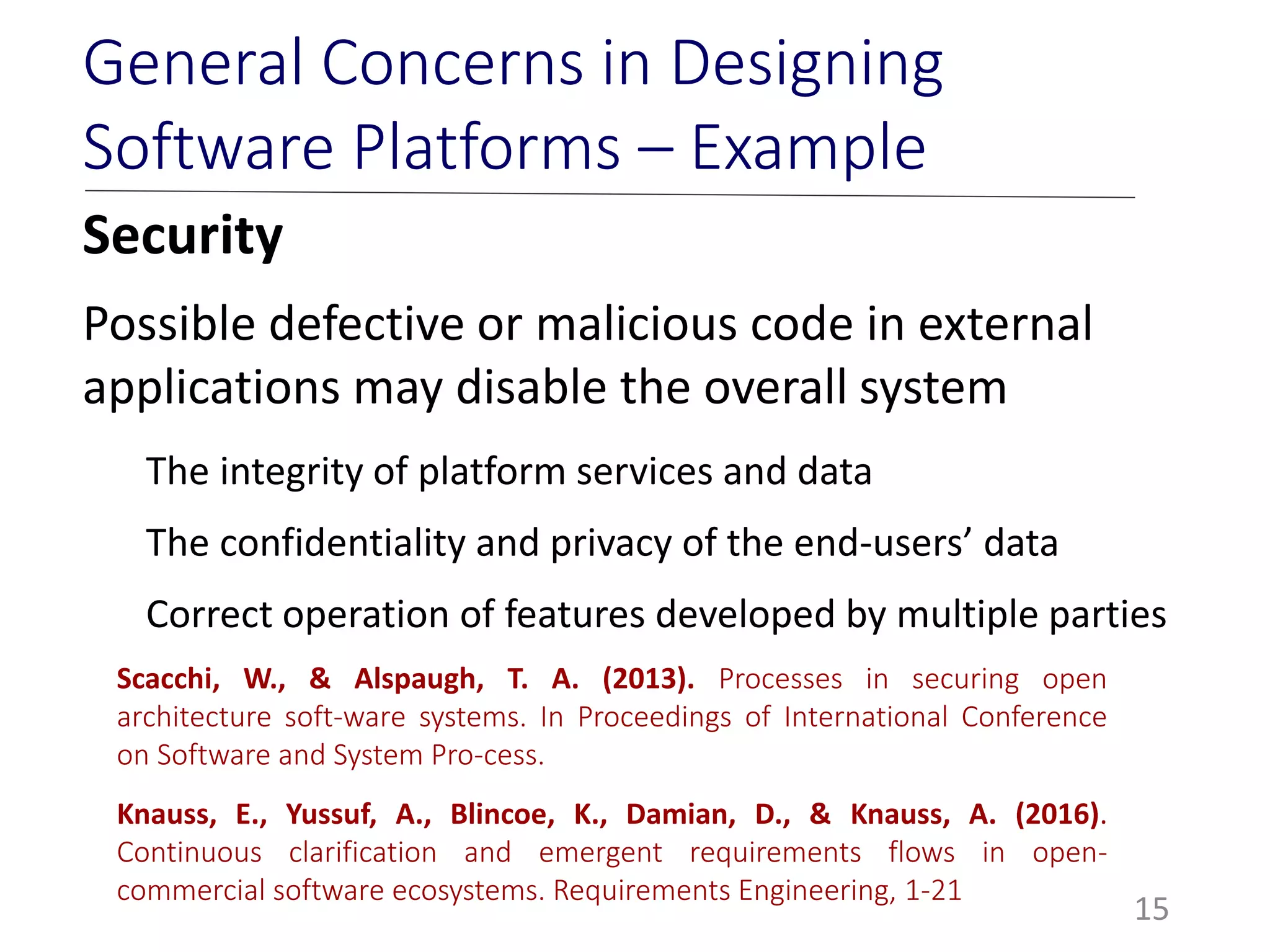 General Concerns in Designing Software Platforms – Example

Security

Possible defective or malicious code in external applications may disable the overall system

The integrity of platform services and data

The confidentiality and privacy of the end-users' data

Correct operation of features developed by multiple parties

Scacchi, W., & Alspaugh, T. A. (2013). Processes in securing open architecture soft-ware systems. In Proceedings of International Conference on Software and System Pro-cess.

Knauss, E., Yussuf, A., Blincoe, K., Damian, D., & Knauss, A. (2016). Continuous clarification and emergent requirements flows in open-commercial software ecosystems. Requirements Engineering, 1-21

15